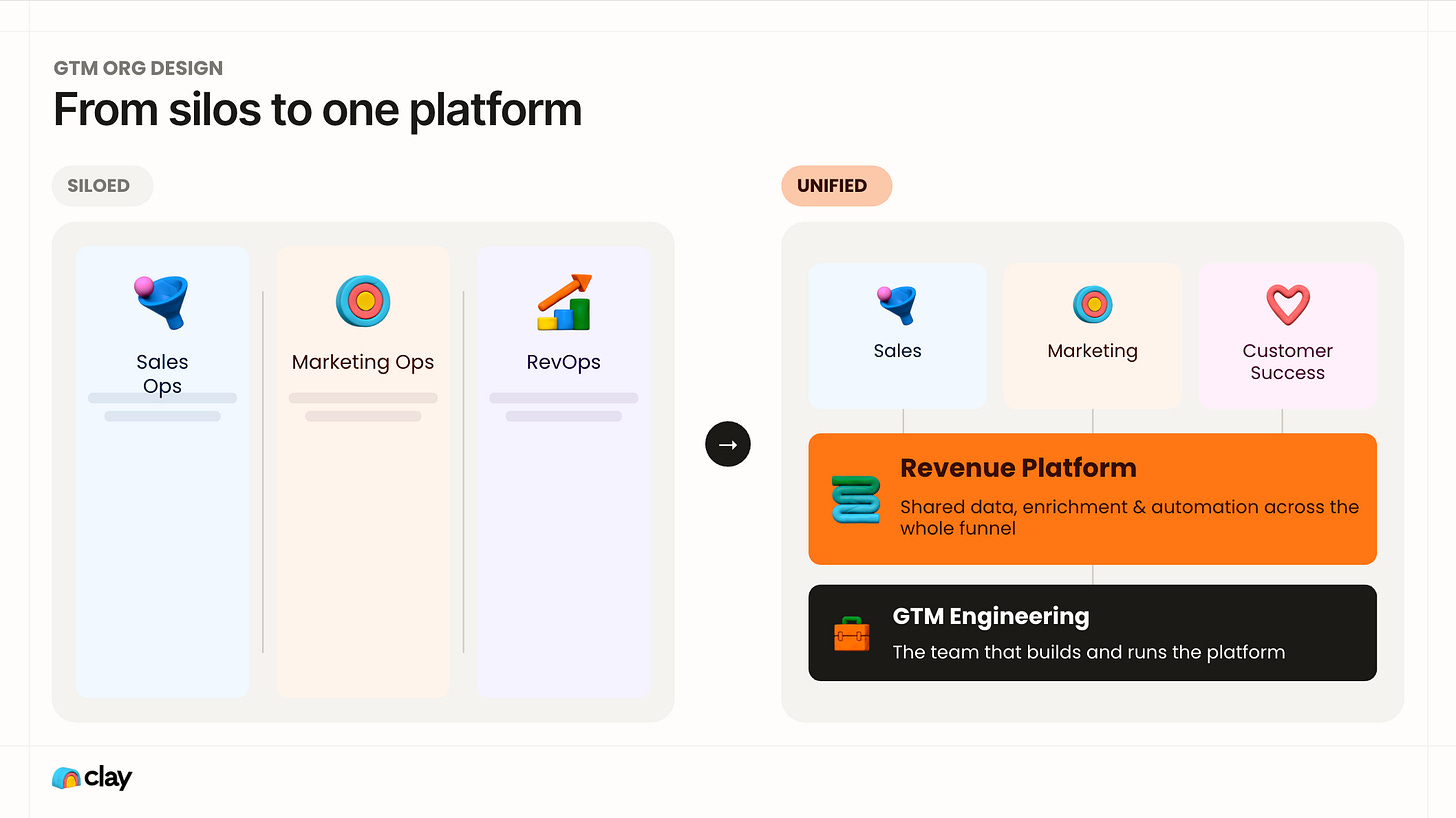 GTM ORG DESIGN

From silos to one platform

SILOED

Sales Ops

Marketing Ops

RevOps

→

UNIFIED

Sales

Marketing

Customer Success

Revenue Platform

Shared data, enrichment & automation across the whole funnel

GTM Engineering

The team that builds and runs the platform

clay